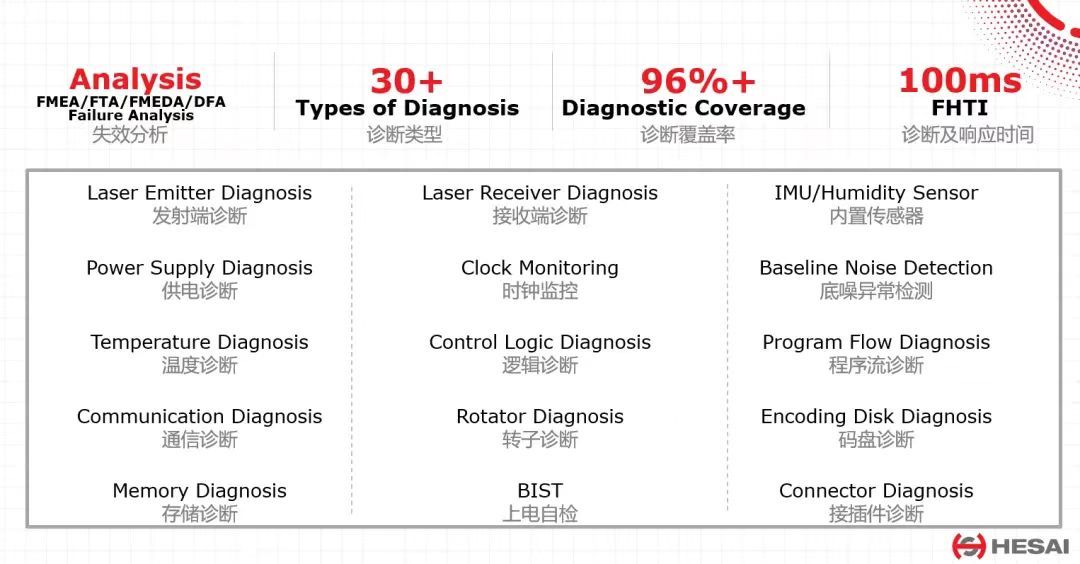 Analysis
FMEA/FTA/FMEDA/DFA
Failure Analysis
失效分析

30+
Types of Diagnosis
诊断类型

96%+
Diagnostic Coverage
诊断覆盖率

100ms
FHTI
诊断及响应时间

Laser Emitter Diagnosis
发射端诊断

Power Supply Diagnosis
供电诊断

Temperature Diagnosis
温度诊断

Communication Diagnosis
通信诊断

Memory Diagnosis
存储诊断

Laser Receiver Diagnosis
接收端诊断

Clock Monitoring
时钟监控

Control Logic Diagnosis
逻辑诊断

Rotator Diagnosis
转子诊断

BIST
上电自检

IMU/Humidity Sensor
内置传感器

Baseline Noise Detection
底噪异常检测

Program Flow Diagnosis
程序流诊断

Encoding Disk Diagnosis
码盘诊断

Connector Diagnosis
接插件诊断

HESAI